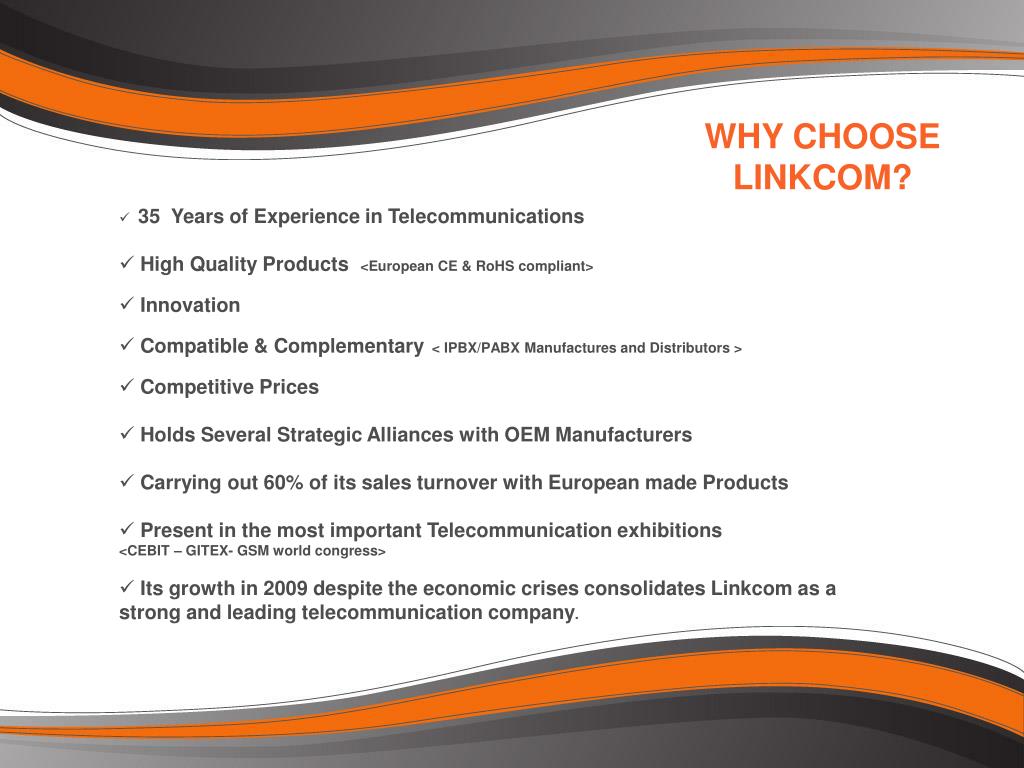 WHY CHOOSE LINKCOM?

✓ 35 Years of Experience in Telecommunications

✓ High Quality Products <European CE & RoHS compliant>

✓ Innovation

✓ Compatible & Complementary < IPBX/PABX Manufactures and Distributors >

✓ Competitive Prices

✓ Holds Several Strategic Alliances with OEM Manufacturers

✓ Carrying out 60% of its sales turnover with European made Products

✓ Present in the most important Telecommunication exhibitions
<CEBIT – GITEX- GSM world congress>

✓ Its growth in 2009 despite the economic crises consolidates Linkcom as a strong and leading telecommunication company.